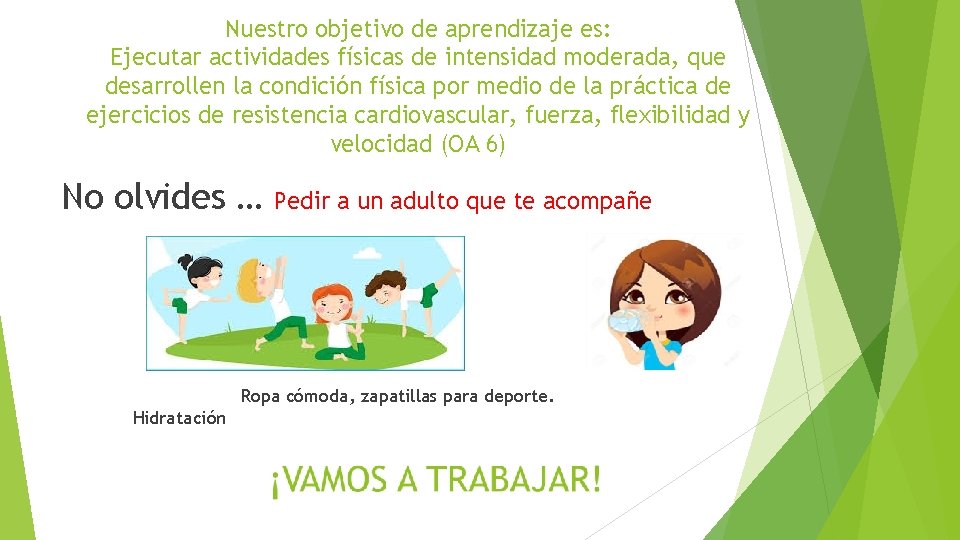 Nuestro objetivo de aprendizaje es:
Ejecutar actividades físicas de intensidad moderada, que desarrollen la condición física por medio de la práctica de ejercicios de resistencia cardiovascular, fuerza, flexibilidad y velocidad (OA 6)

No olvides … Pedir a un adulto que te acompañe

Ropa cómoda, zapatillas para deporte.

Hidratación

¡VAMOS A TRABAJAR!